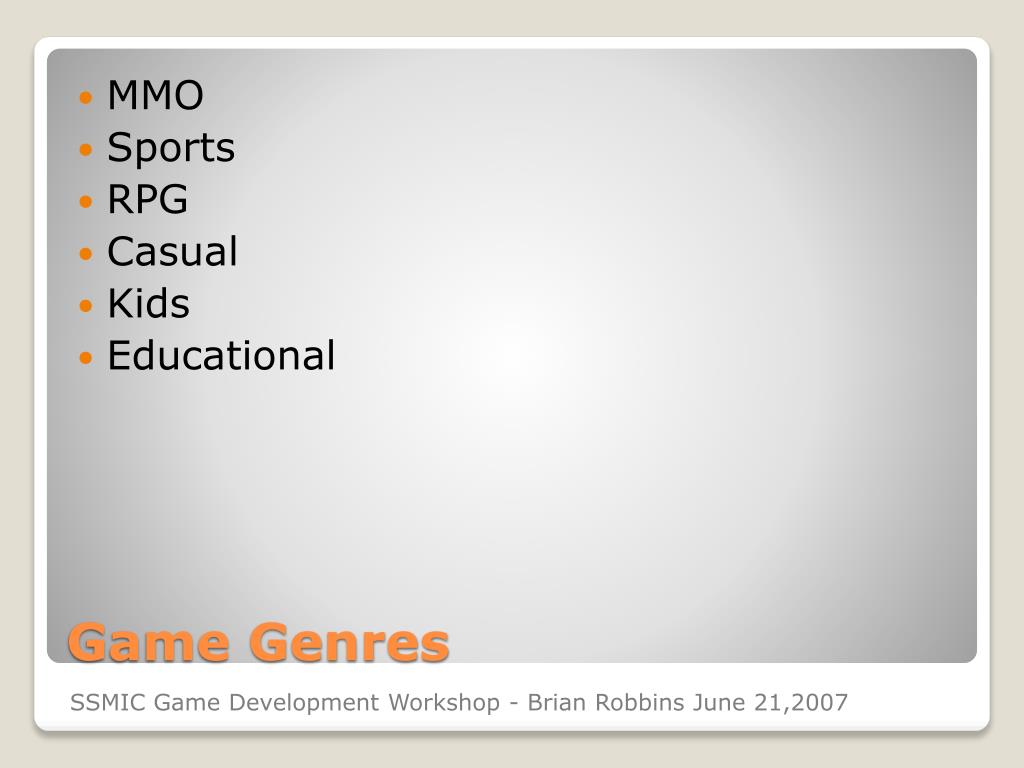 - MMO
- Sports
- RPG
- Casual
- Kids
- Educational

Game Genres

SSMIC Game Development Workshop - Brian Robbins June 21,2007